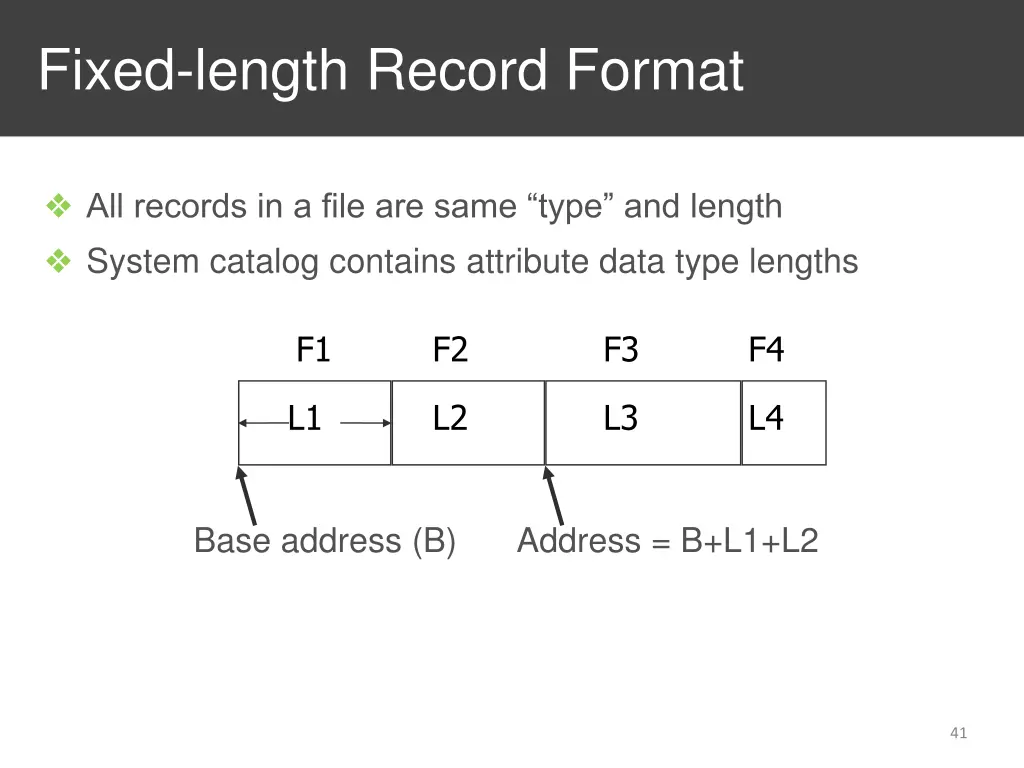 Fixed-length Record Format

❖ All records in a file are same “type” and length

❖ System catalog contains attribute data type lengths

F1 F2 F3 F4

L1 L2 L3 L4

Base address (B) Address = B+L1+L2

41